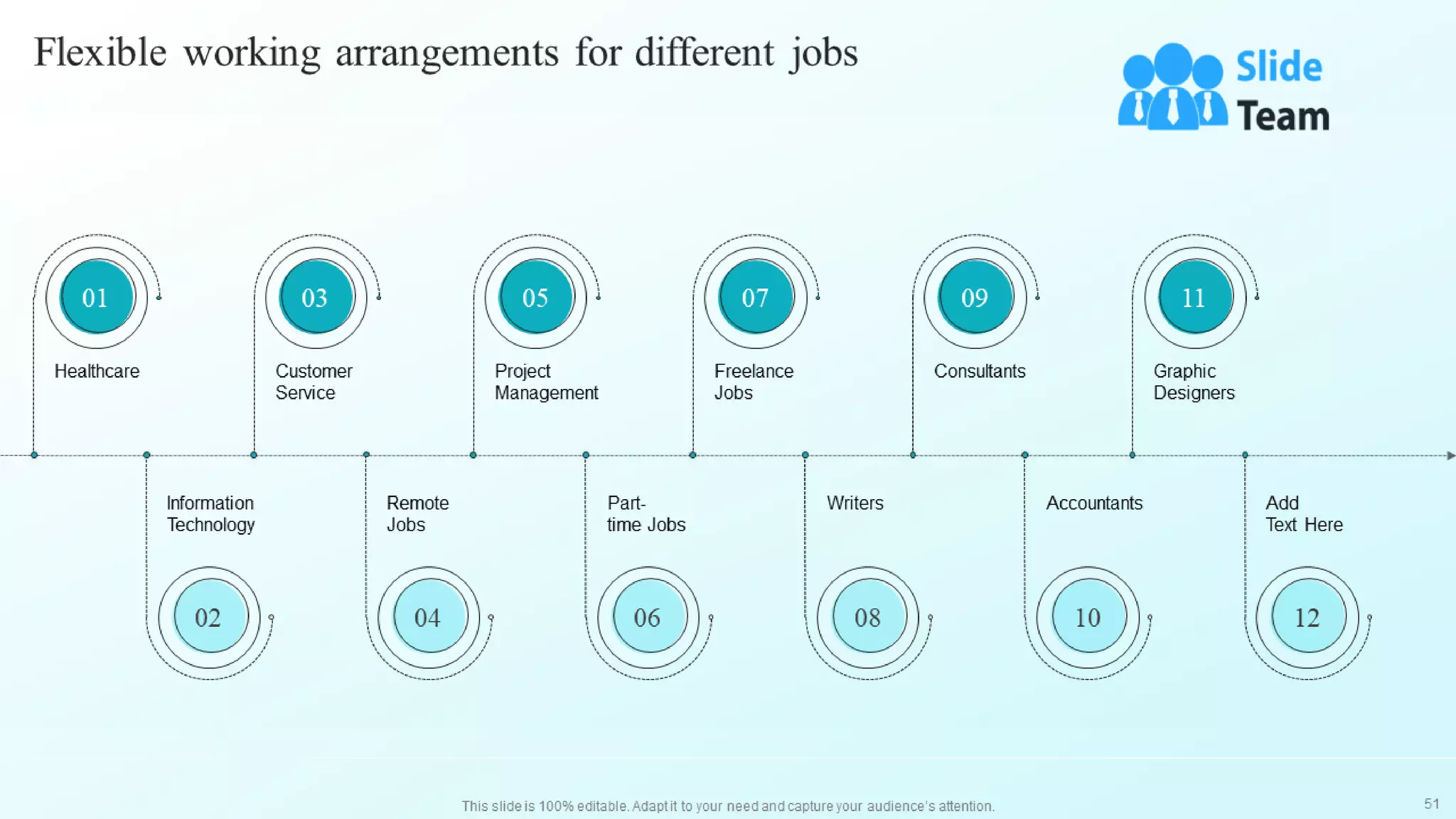 Flexible working arrangements for different jobs

Slide Team

01
Healthcare

03
Customer Service

05
Project Management

07
Freelance Jobs

09
Consultants

11
Graphic Designers

Information Technology
02

Remote Jobs
04

Part-time Jobs
06

Writers
08

Accountants
10

Add Text Here
12

This slide is 100% editable. Adapt it to your need and capture your audience's attention.

51